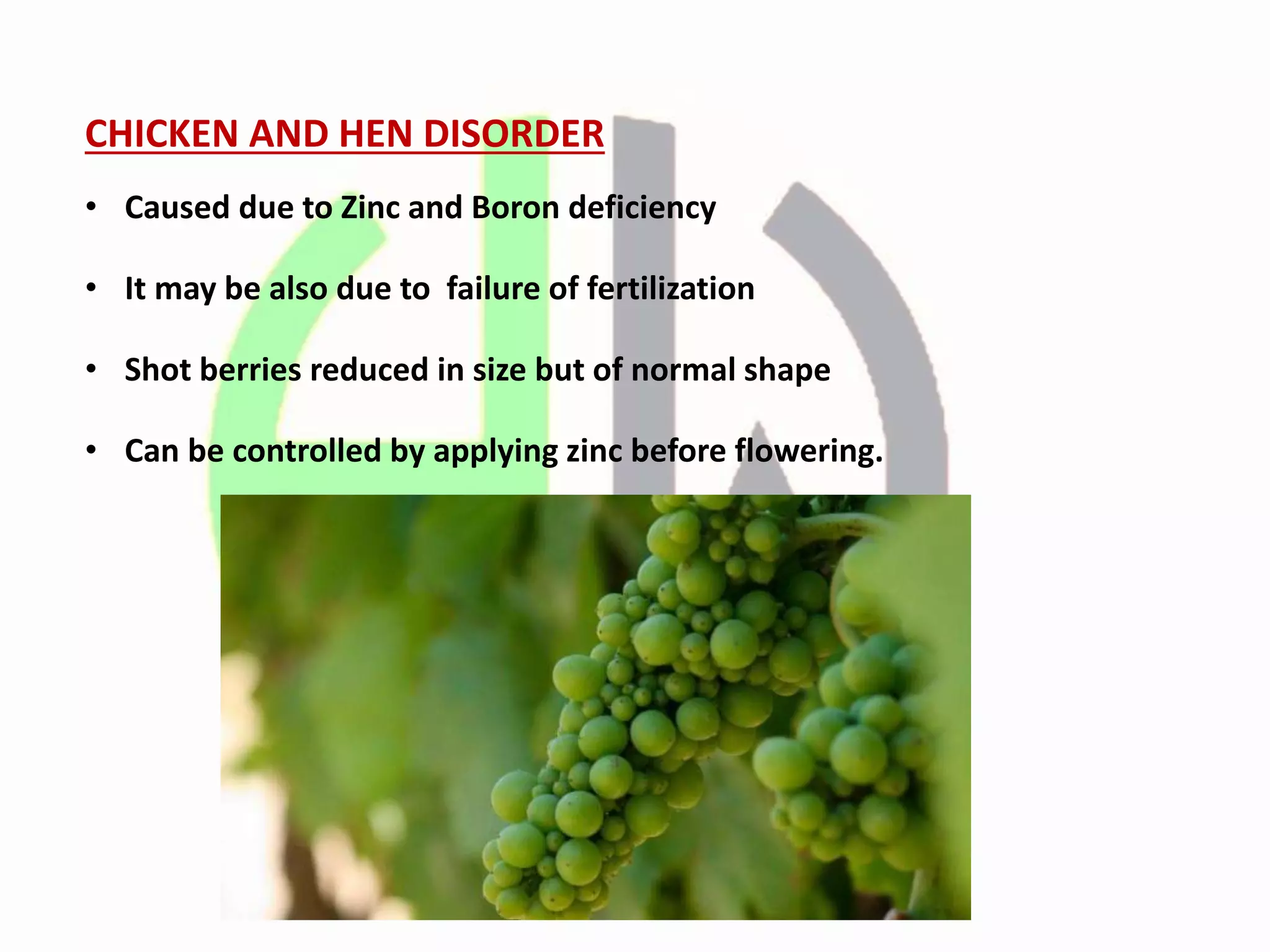 CHICKEN AND HEN DISORDER

• Caused due to Zinc and Boron deficiency

• It may be also due to failure of fertilization

• Shot berries reduced in size but of normal shape

• Can be controlled by applying zinc before flowering.